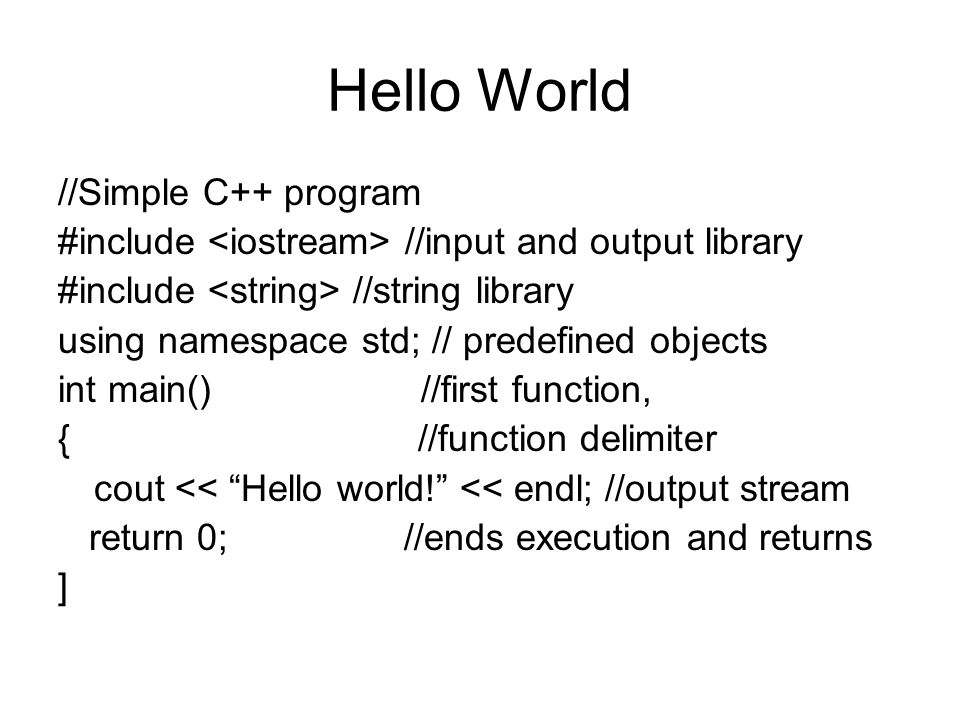 Hello World

//Simple C++ program
#include <iostream> //input and output library
#include <string> //string library
using namespace std; // predefined objects
int main()                    //first function,
{                              //function delimiter
  cout << “Hello world!” << endl; //output stream
  return 0;             //ends execution and returns
]